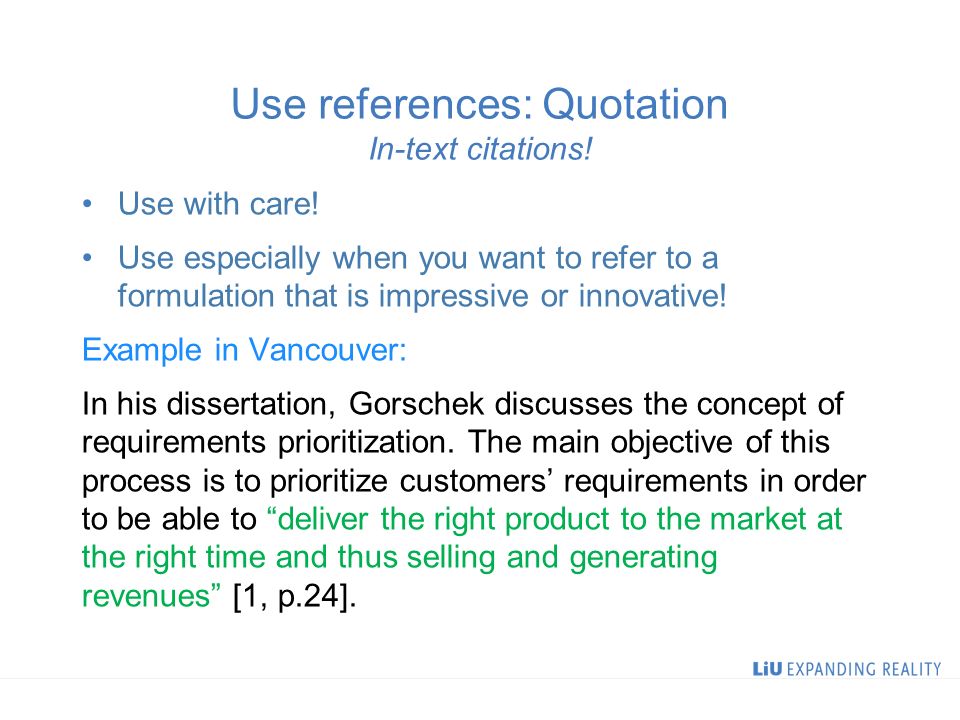 Use references: Quotation
In-text citations!

• Use with care!
• Use especially when you want to refer to a formulation that is impressive or innovative!

Example in Vancouver:

In his dissertation, Gorschek discusses the concept of requirements prioritization. The main objective of this process is to prioritize customers’ requirements in order to be able to “deliver the right product to the market at the right time and thus selling and generating revenues” [1, p.24].

LiU EXPANDING REALITY